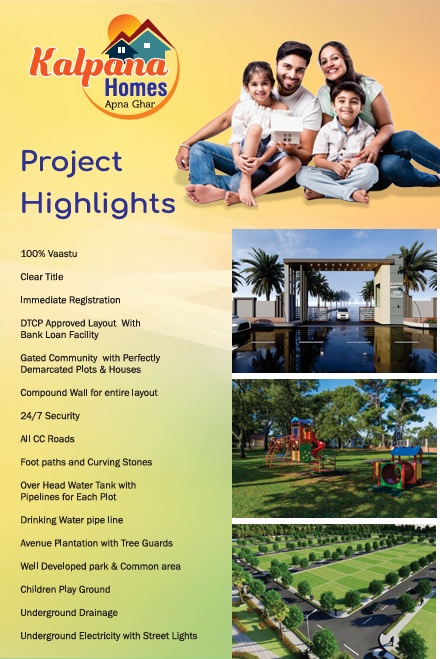 Kalpana Homes
Apna Ghar

Project Highlights

100% Vaastu

Clear Title

Immediate Registration

DTCP Approved Layout With Bank Loan Facility

Gated Community with Perfectly Demarcated Plots & Houses

Compound Wall for entire layout

24/7 Security

All CC Roads

Foot paths and Curving Stones

Over Head Water Tank with Pipelines for Each Plot

Drinking Water pipe line

Avenue Plantation with Tree Guards

Well Developed park & Common area

Children Play Ground

Underground Drainage

Underground Electricity with Street Lights